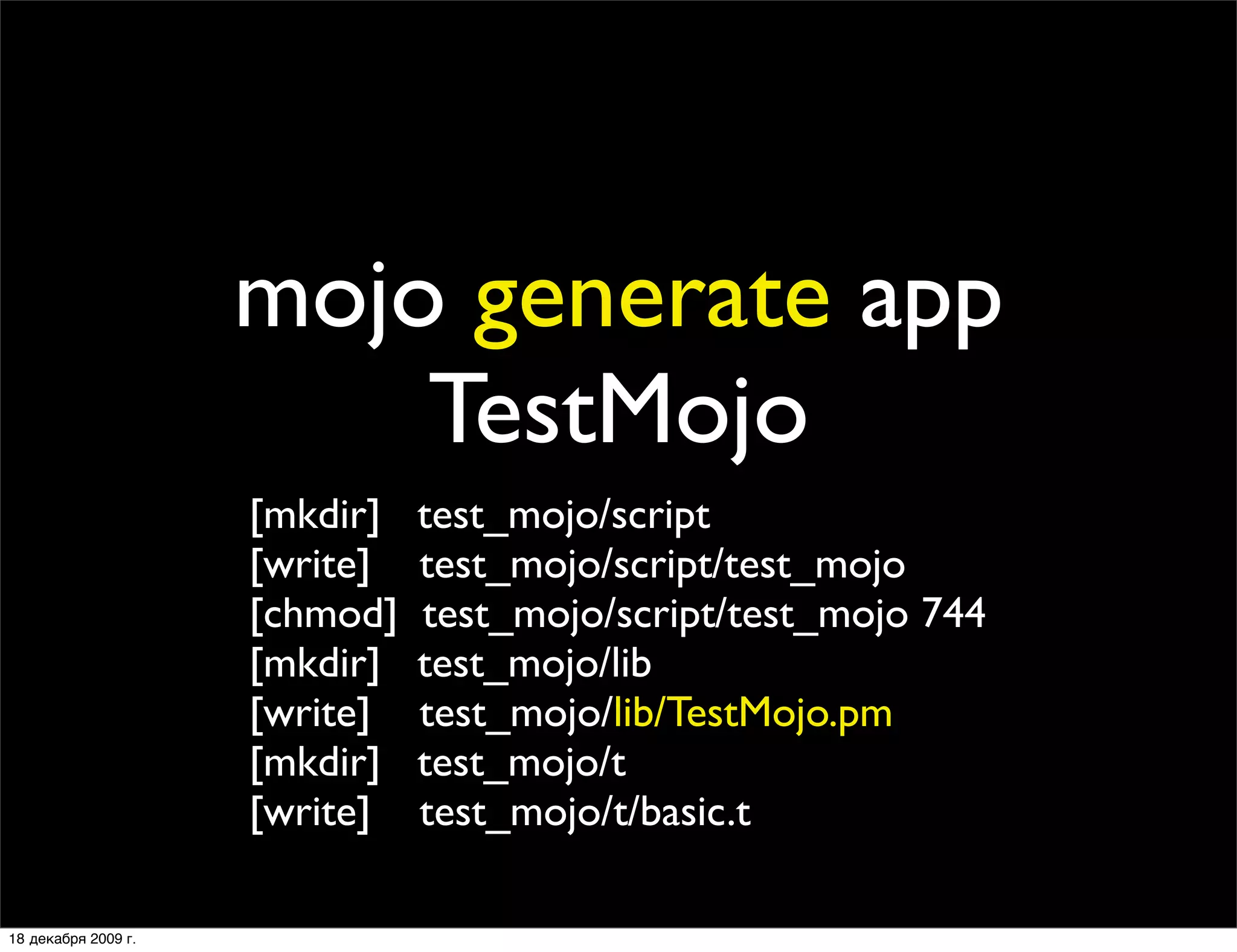 mojo generate app TestMojo

[mkdir] test_mojo/script
[write] test_mojo/script/test_mojo
[chmod] test_mojo/script/test_mojo 744
[mkdir] test_mojo/lib
[write] test_mojo/lib/TestMojo.pm
[mkdir] test_mojo/t
[write] test_mojo/t/basic.t

18 декабря 2009 г.